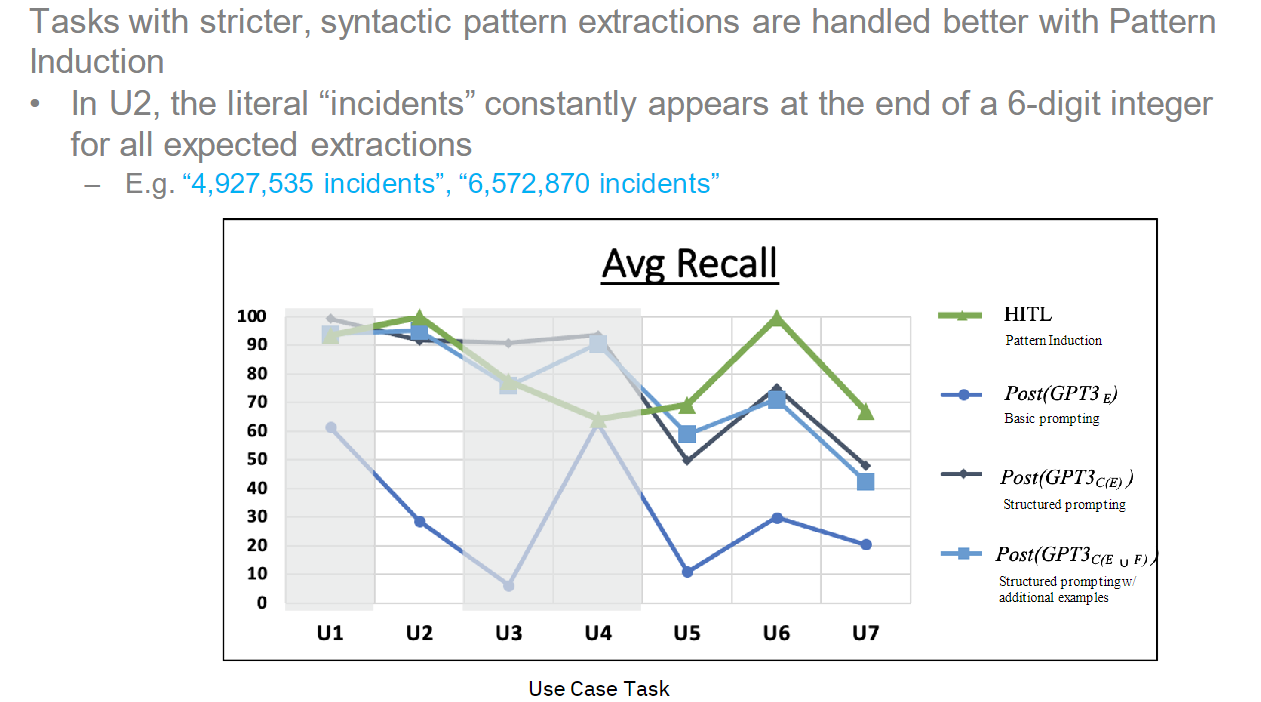 Tasks with stricter, syntactic pattern extractions are handled better with Pattern Induction

• In U2, the literal “incidents” constantly appears at the end of a 6-digit integer for all expected extractions
– E.g. “4,927,535 incidents”, “6,572,870 incidents”

Avg Recall

100
90
80
70
60
50
40
30
20
10
0

U1 U2 U3 U4 U5 U6 U7

HITL
Pattern Induction

$Post(GPT3_E)$
Basic prompting

$Post(GPT3_{C(E)})$
Structured prompting

$Post(GPT3_{C(E \cup F)})$
Structured prompting w/ additional examples

Use Case Task